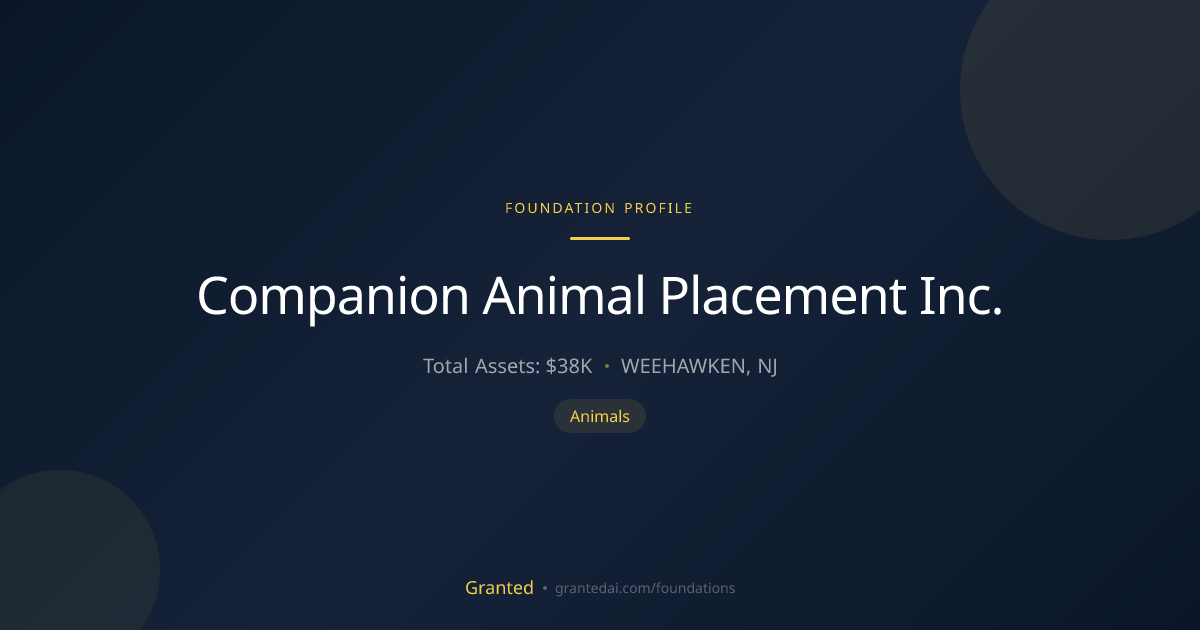 FOUNDATION PROFILE

Companion Animal Placement Inc.

Total Assets: $38K • WEEHAWKEN, NJ

Animals

Granted • grantedai.com/foundations